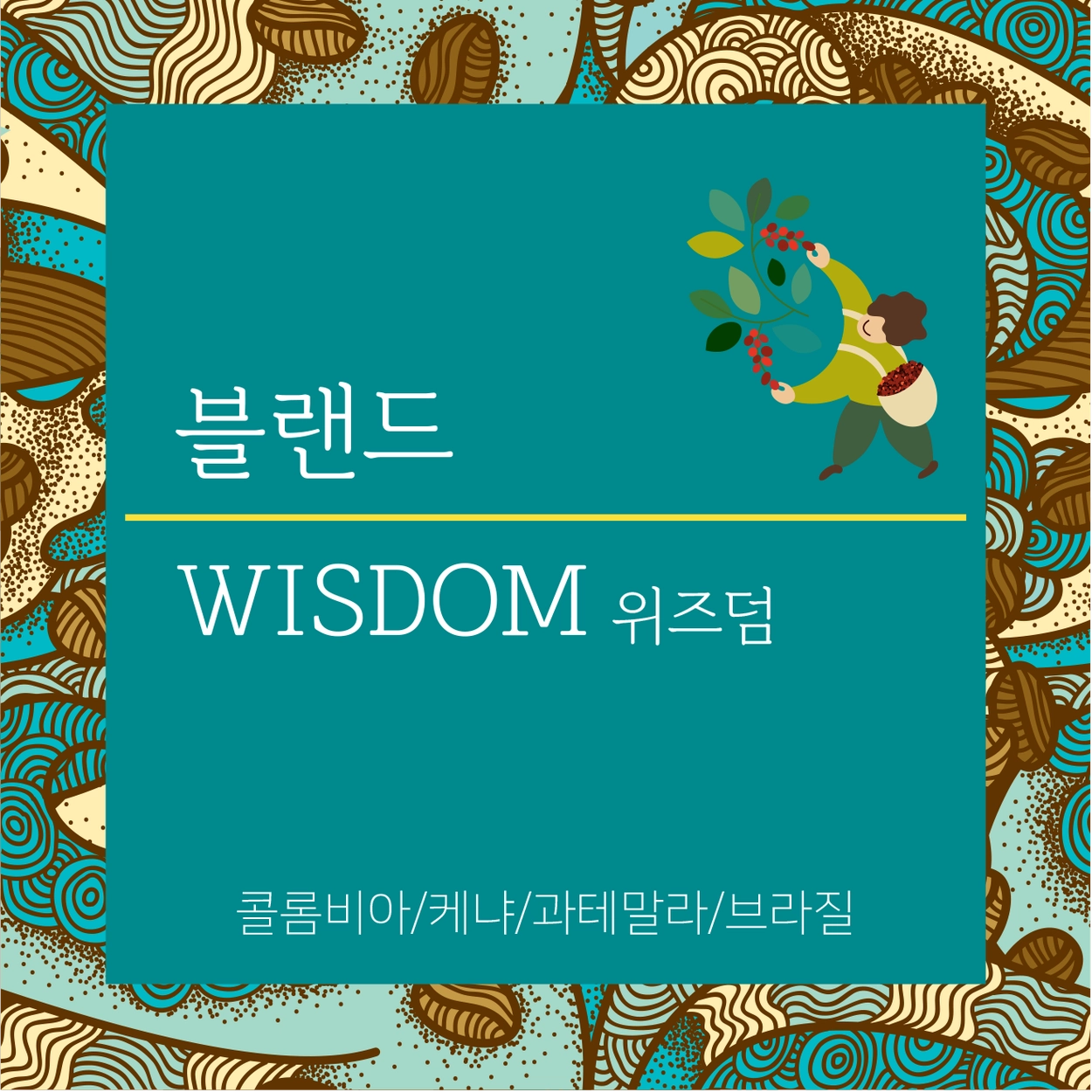 블랜드

WISDOM 위즈덤

콜롬비아/케냐/과테말라/브라질